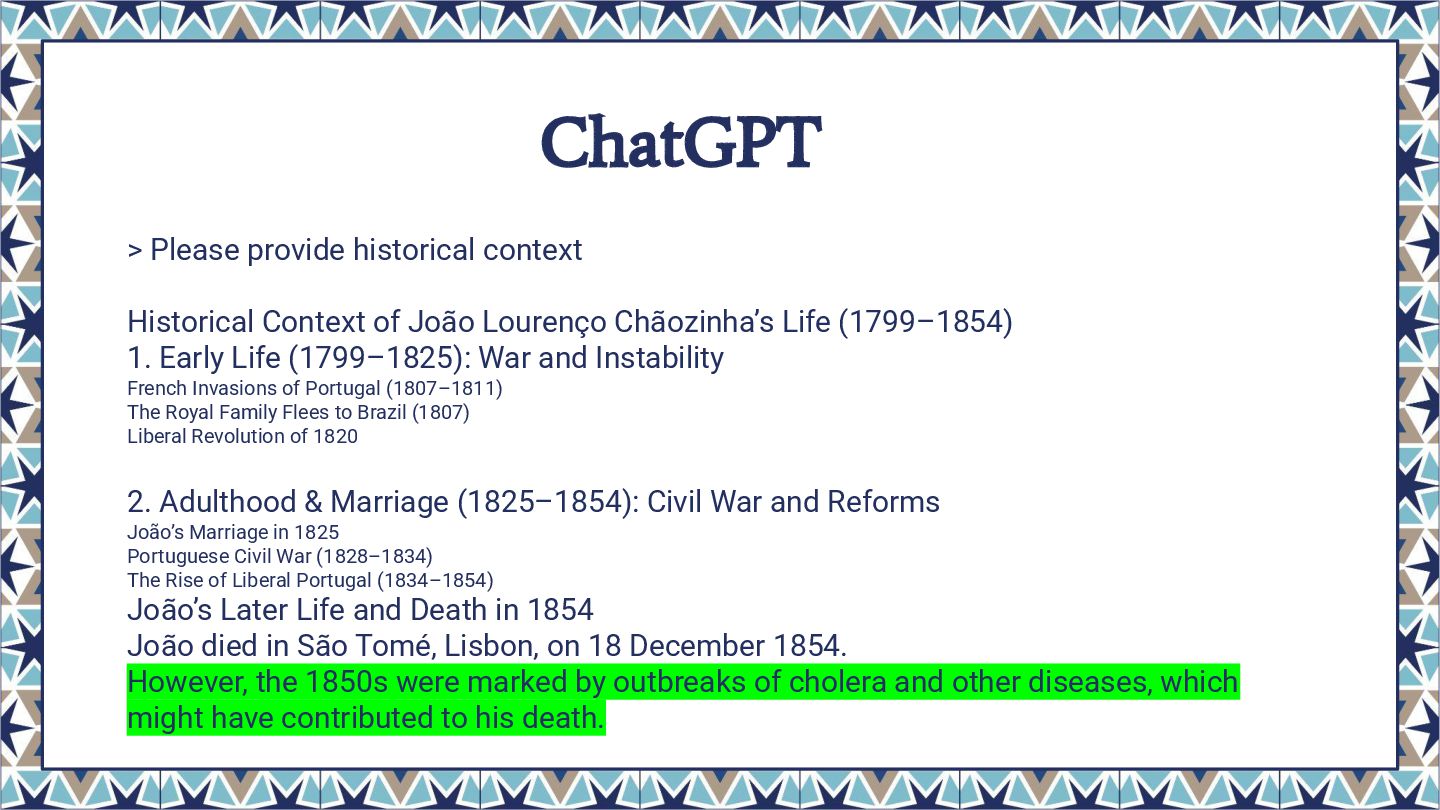 ChatGPT

> Please provide historical context

Historical Context of João Lourenço Chãozinha's Life (1799–1854)
1. Early Life (1799–1825): War and Instability
French Invasions of Portugal (1807–1811)
The Royal Family Flees to Brazil (1807)
Liberal Revolution of 1820

2. Adulthood & Marriage (1825–1854): Civil War and Reforms
João's Marriage in 1825
Portuguese Civil War (1828–1834)
The Rise of Liberal Portugal (1834–1854)
João's Later Life and Death in 1854
João died in São Tomé, Lisbon, on 18 December 1854.
However, the 1850s were marked by outbreaks of cholera and other diseases, which might have contributed to his death.